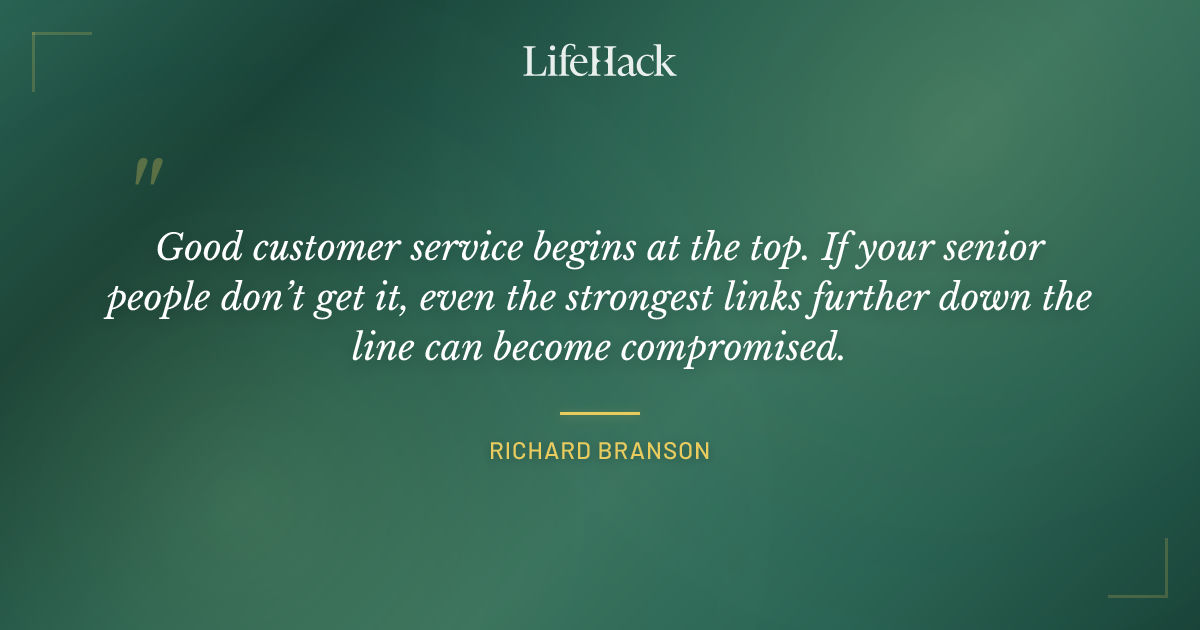 LifeHack

"

Good customer service begins at the top. If your senior people don’t get it, even the strongest links further down the line can become compromised.

RICHARD BRANSON